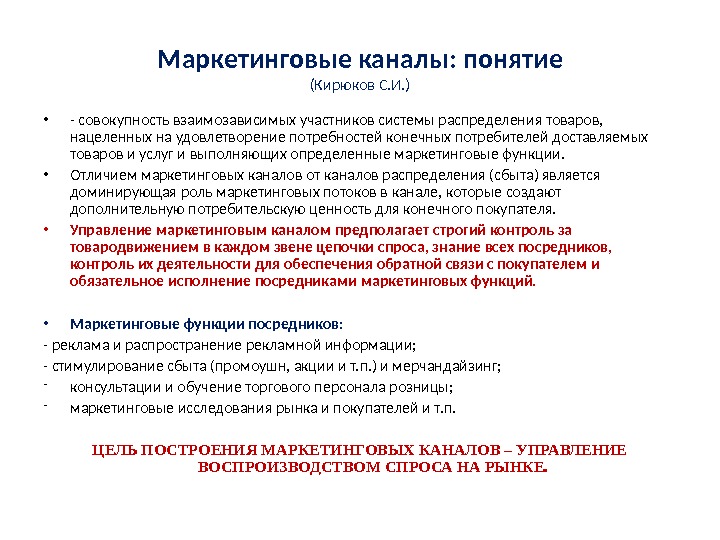 Маркетинговые каналы: понятие
(Кирюков С.И.)

• - совокупность взаимозависимых участников системы распределения товаров, нацеленных на удовлетворение потребностей конечных потребителей доставляемых товаров и услуг и выполняющих определенные маркетинговые функции.

• Отличием маркетинговых каналов от каналов распределения (сбыта) является доминирующая роль маркетинговых потоков в канале, которые создают дополнительную потребительскую ценность для конечного покупателя.

• Управление маркетинговым каналом предполагает строгий контроль за товародвижением в каждом звене цепочки спроса, знание всех посредников, контроль их деятельности для обеспечения обратной связи с покупателем и обязательное исполнение посредниками маркетинговых функций.

• Маркетинговые функции посредников:
- реклама и распространение рекламной информации;
- стимулирование сбыта (промоушн, акции и т.п.) и мерчандайзинг;
- консультации и обучение торгового персонала розницы;
- маркетинговые исследования рынка и покупателей и т.п.

ЦЕЛЬ ПОСТРОЕНИЯ МАРКЕТИНГОВЫХ КАНАЛОВ – УПРАВЛЕНИЕ ВОСПРОИЗВОДСТВОМ СПРОСА НА РЫНКЕ.